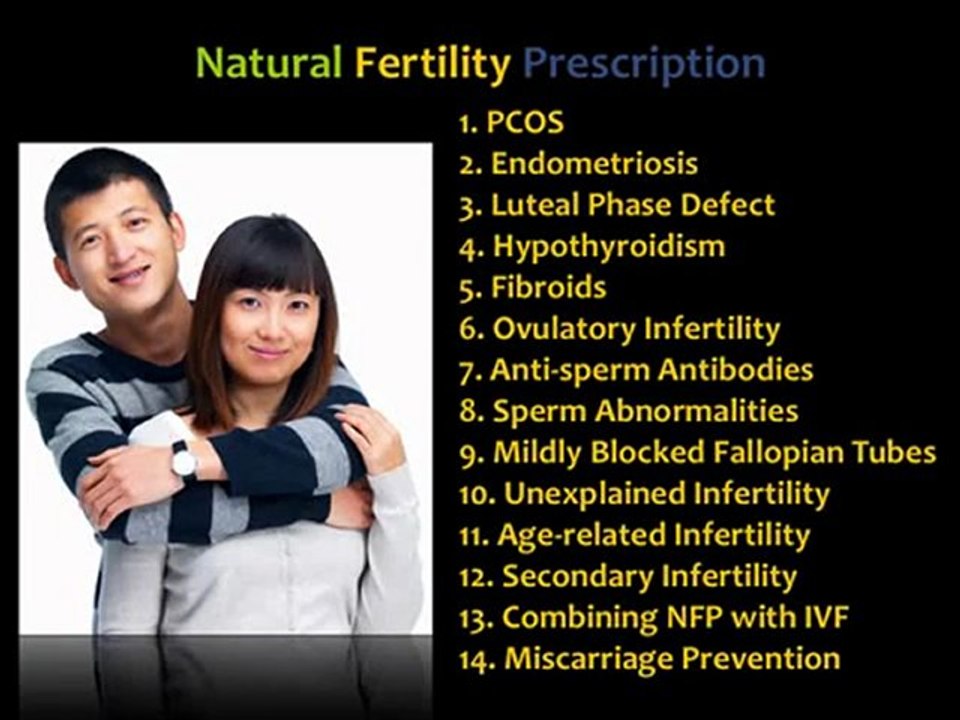 Natural Fertility Prescription

1. PCOS
2. Endometriosis
3. Luteal Phase Defect
4. Hypothyroidism
5. Fibroids
6. Ovulatory Infertility
7. Anti-sperm Antibodies
8. Sperm Abnormalities
9. Mildly Blocked Fallopian Tubes
10. Unexplained Infertility
11. Age-related Infertility
12. Secondary Infertility
13. Combining NFP with IVF
14. Miscarriage Prevention